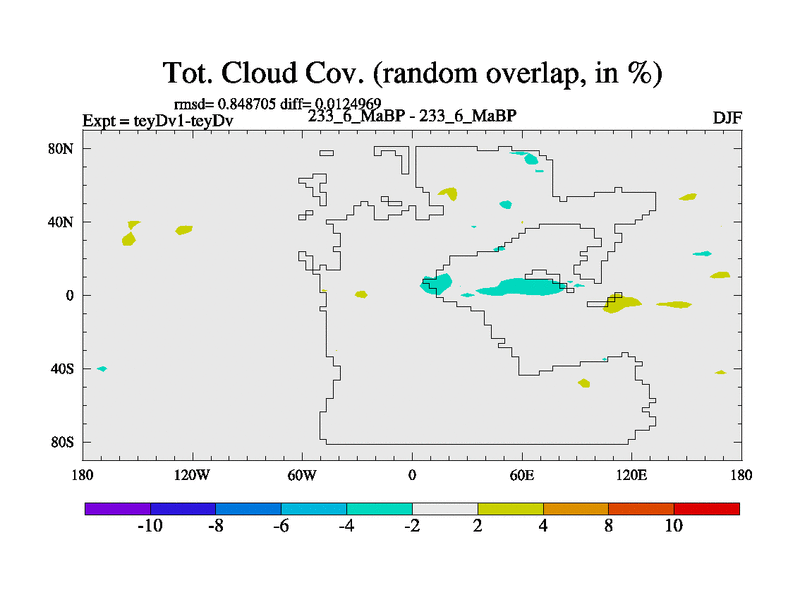 Tot. Cloud Cov. (random overlap, in %)

rmsd= 0.848705 diff= 0.0124969

Expt = teyDv1-teyDv

233_6_MaBP - 233_6_MaBP

DJF

80N
40N
0
40S
80S

180
120W
60W
0
60E
120E
180

-10
-8
-6
-4
-2
2
4
8
10